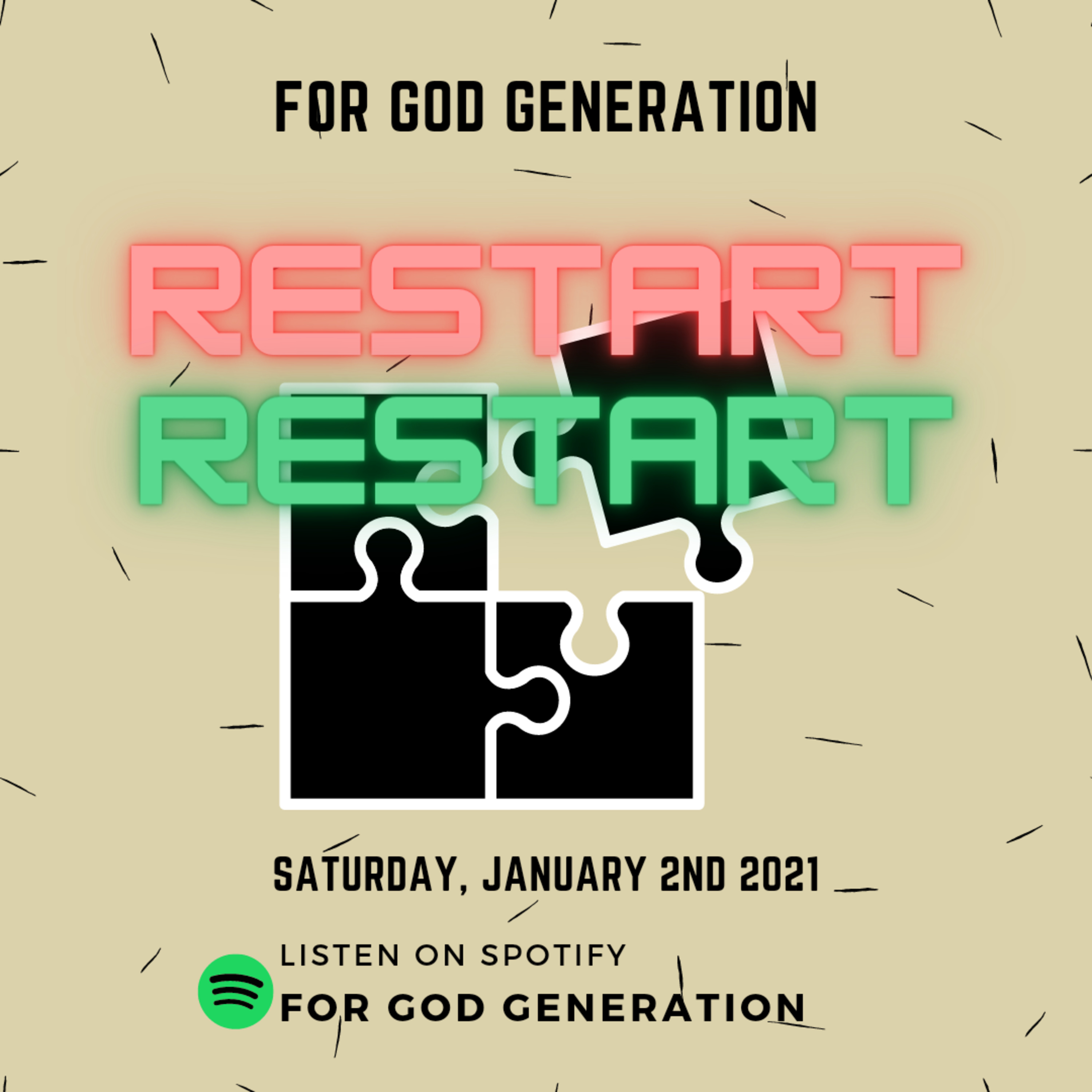 FOR GOD GENERATION

RESTART
RESTART

SATURDAY, JANUARY 2ND 2021

LISTEN ON SPOTIFY
FOR GOD GENERATION